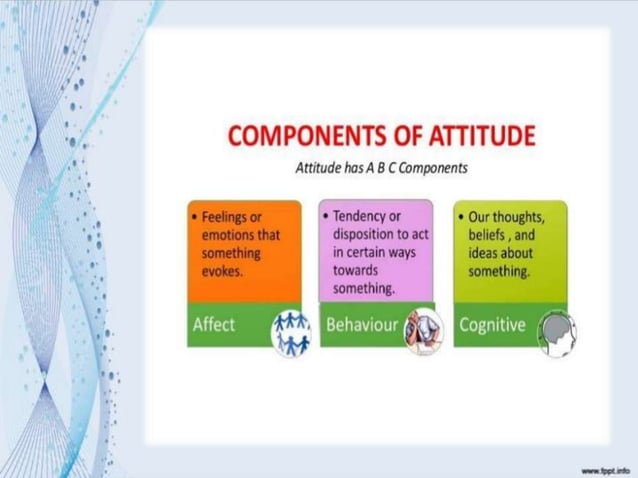 COMPONENTS OF ATTITUDE

Attitude has A B C Components

• Feelings or emotions that something evokes.

Affect

• Tendency or disposition to act in certain ways towards something.

Behaviour

• Our thoughts, beliefs , and ideas about something.

Cognitive

www.fppt.info